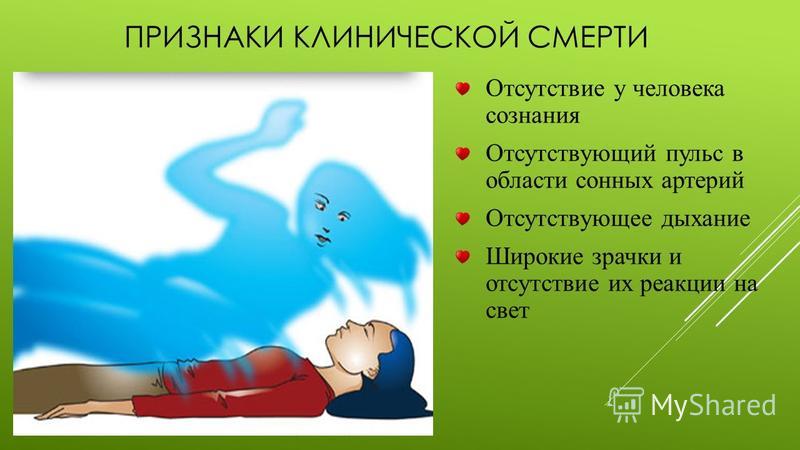 ПРИЗНАКИ КЛИНИЧЕСКОЙ СМЕРТИ

Отсутствие у человека сознания

Отсутствующий пульс в области сонных артерий

Отсутствующее дыхание

Широкие зрачки и отсутствие их реакции на свет

MyShared